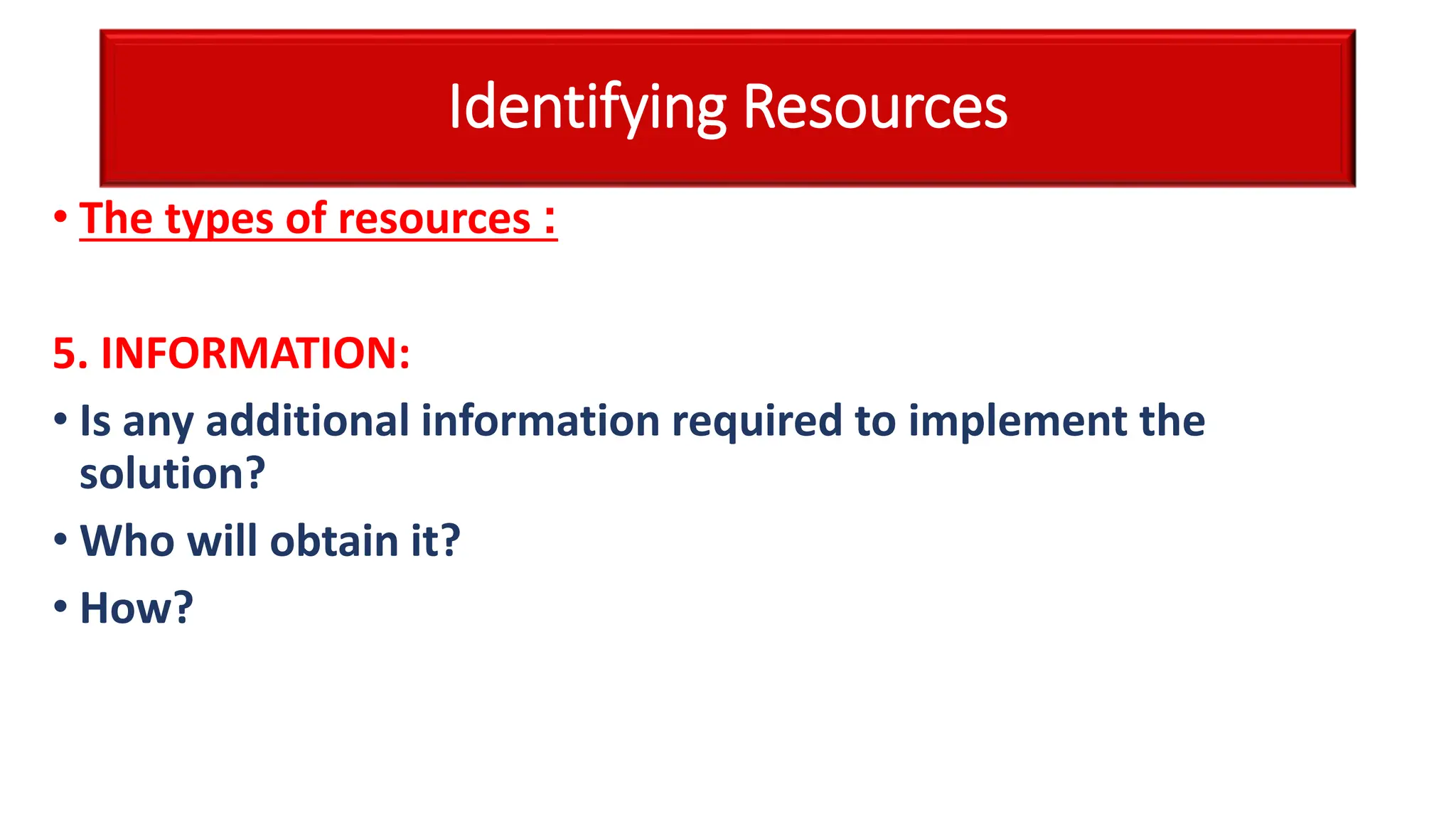 Identifying Resources

• The types of resources :

5. INFORMATION:

• Is any additional information required to implement the solution?

• Who will obtain it?

• How?